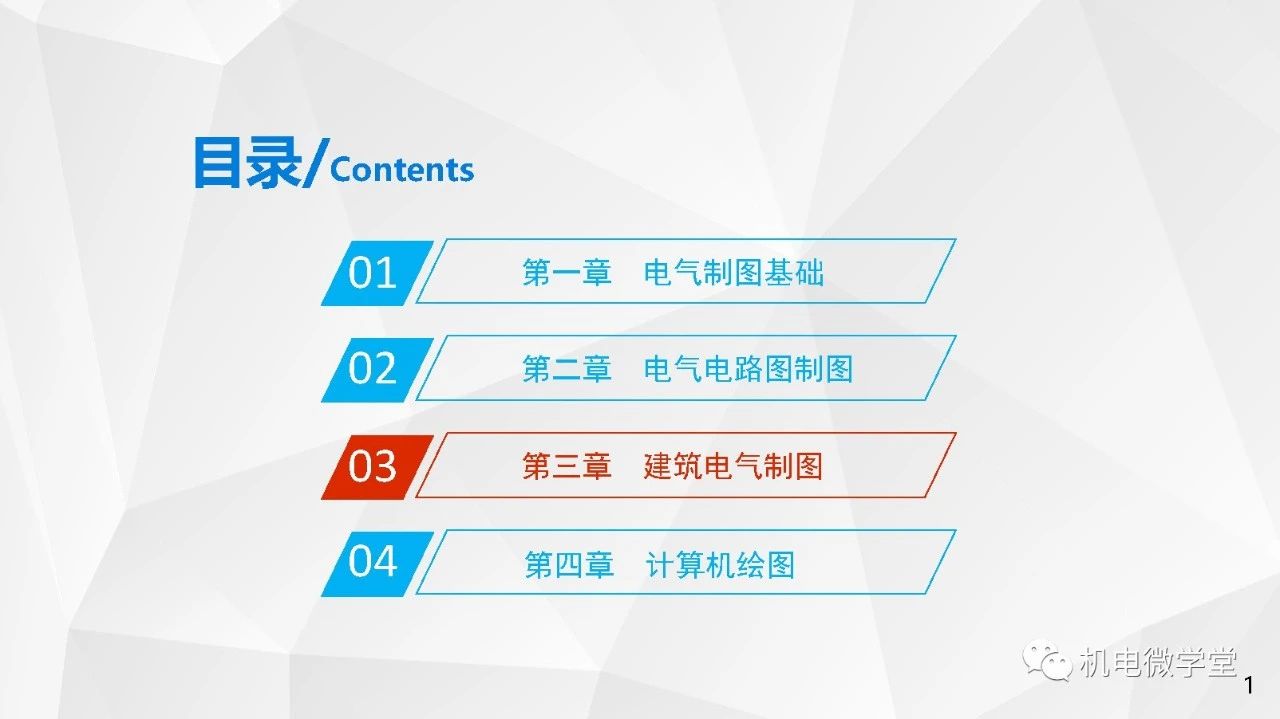 目录/Contents

01 第一章 电气制图基础

02 第二章 电气电路图制图

03 第三章 建筑电气制图

04 第四章 计算机绘图

机电微学堂

1